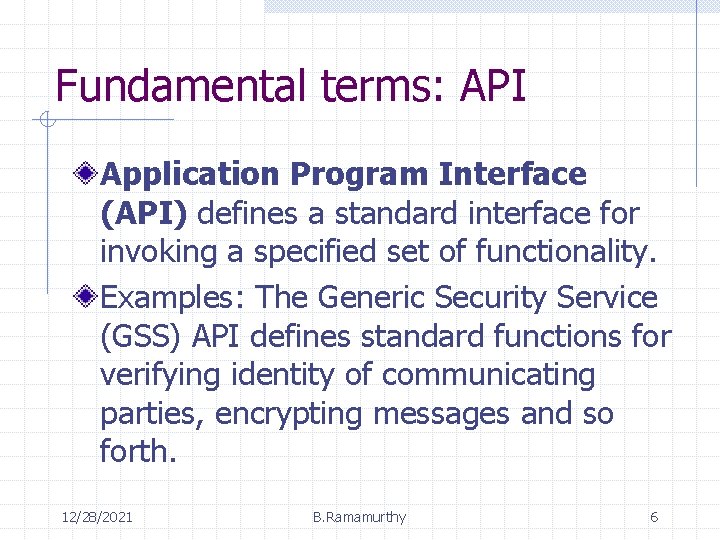 Fundamental terms: API

Application Program Interface (API) defines a standard interface for invoking a specified set of functionality.

Examples: The Generic Security Service (GSS) API defines standard functions for verifying identity of communicating parties, encrypting messages and so forth.

12/28/2021 B.Ramamurthy 6